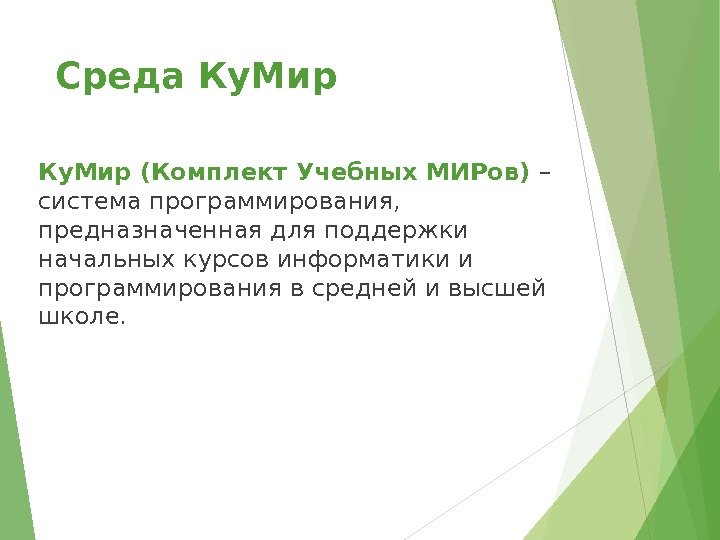 Среда КуМир

КуМир (Комплект Учебных МИРов) – система программирования, предназначенная для поддержки начальных курсов информатики и программирования в средней и высшей школе.